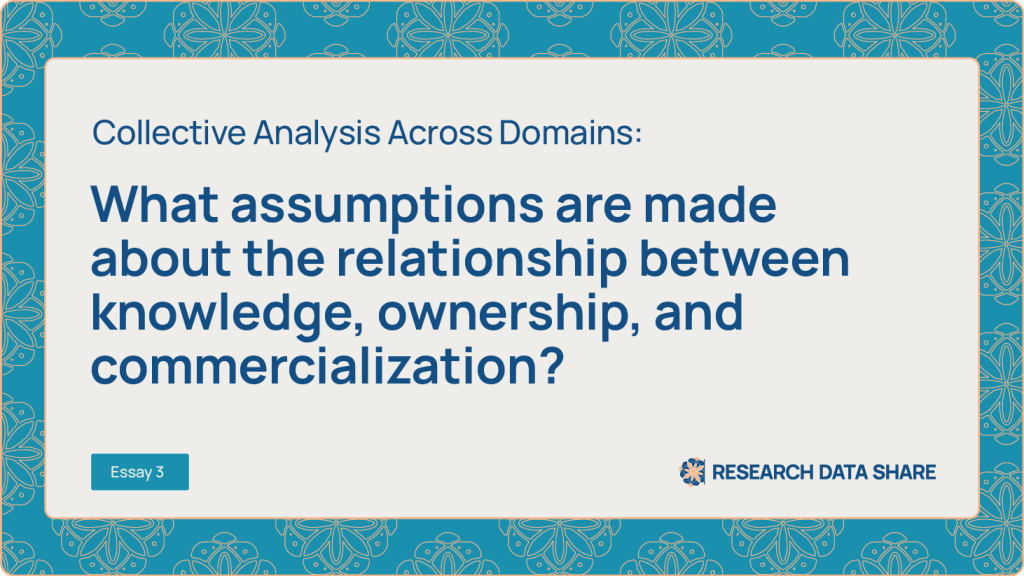 Collective Analysis Across Domains:

What assumptions are made about the relationship between knowledge, ownership, and commercialization?

Essay 3

RESEARCH DATA SHARE